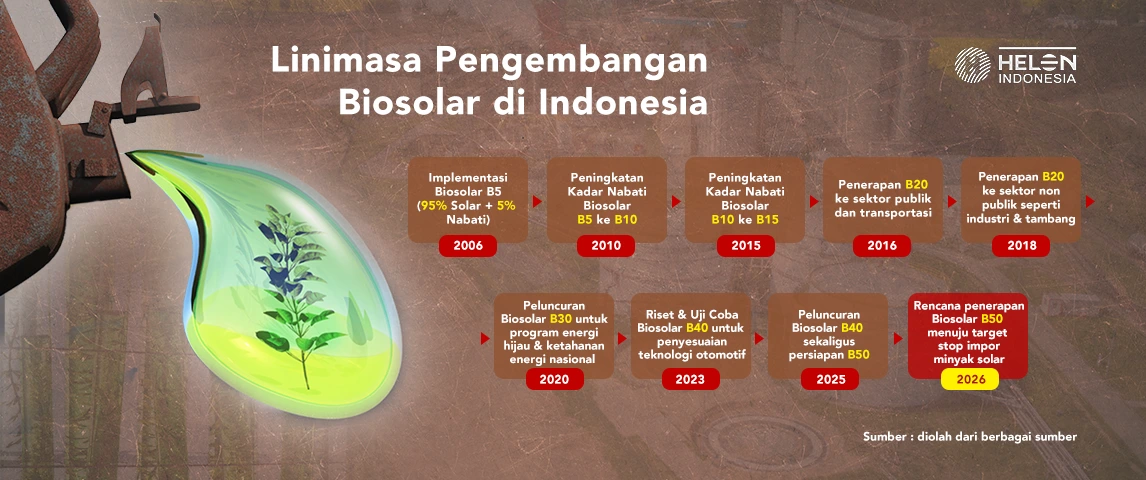 Linimasa Pengembangan Biosolar di Indonesia

HELEN INDONESIA

Implementasi Biosolar B5 (95% Solar + 5% Nabati)
2006

Peningkatan Kadar Nabati Biosolar B5 ke B10
2010

Peningkatan Kadar Nabati Biosolar B10 ke B15
2015

Penerapan B20 ke sektor publik dan transportasi
2016

Penerapan B20 ke sektor non publik seperti industri & tambang
2018

Peluncuran Biosolar B30 untuk program energi hijau & ketahanan energi nasional
2020

Riset & Uji Coba Biosolar B40 untuk penyesuaian teknologi otomotif
2023

Peluncuran Biosolar B40 sekaligus persiapan B50
2025

Rencana penerapan Biosolar B50 menuju target stop impor minyak solar
2026

Sumber : diolah dari berbagai sumber